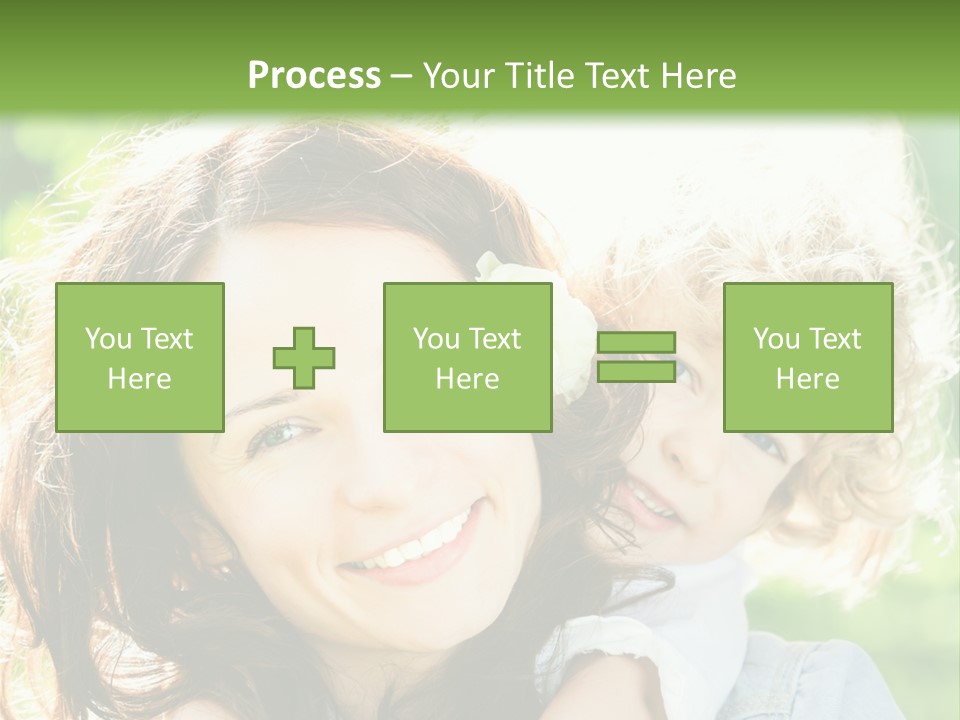 Process – Your Title Text Here

You Text Here

You Text Here

You Text Here